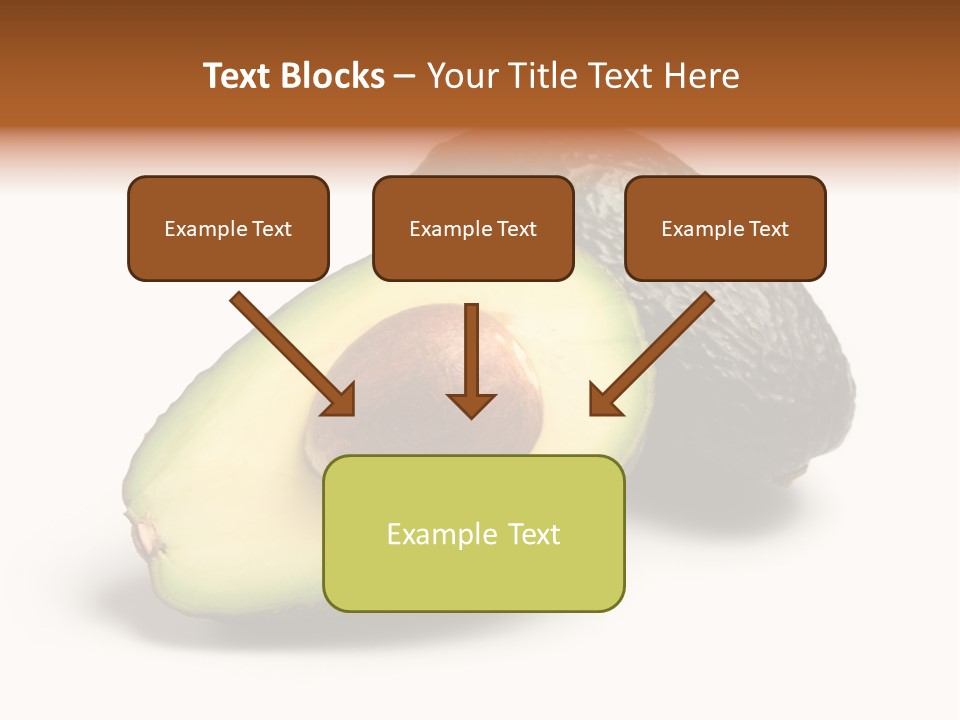 Text Blocks – Your Title Text Here

Example Text

Example Text

Example Text

Example Text